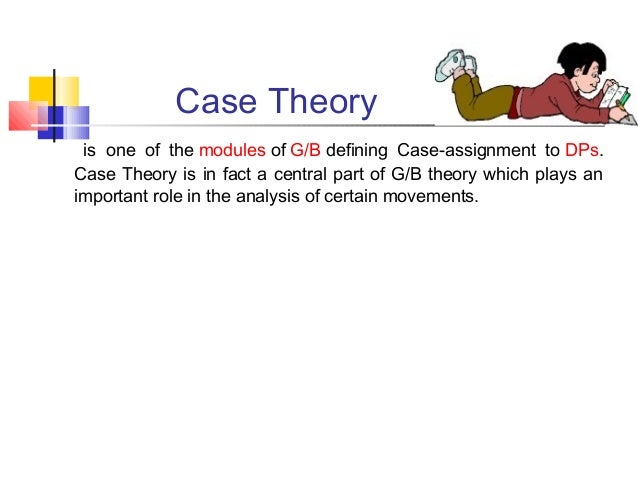 Case Theory

is one of the modules of G/B defining Case-assignment to DPs. Case Theory is in fact a central part of G/B theory which plays an important role in the analysis of certain movements.